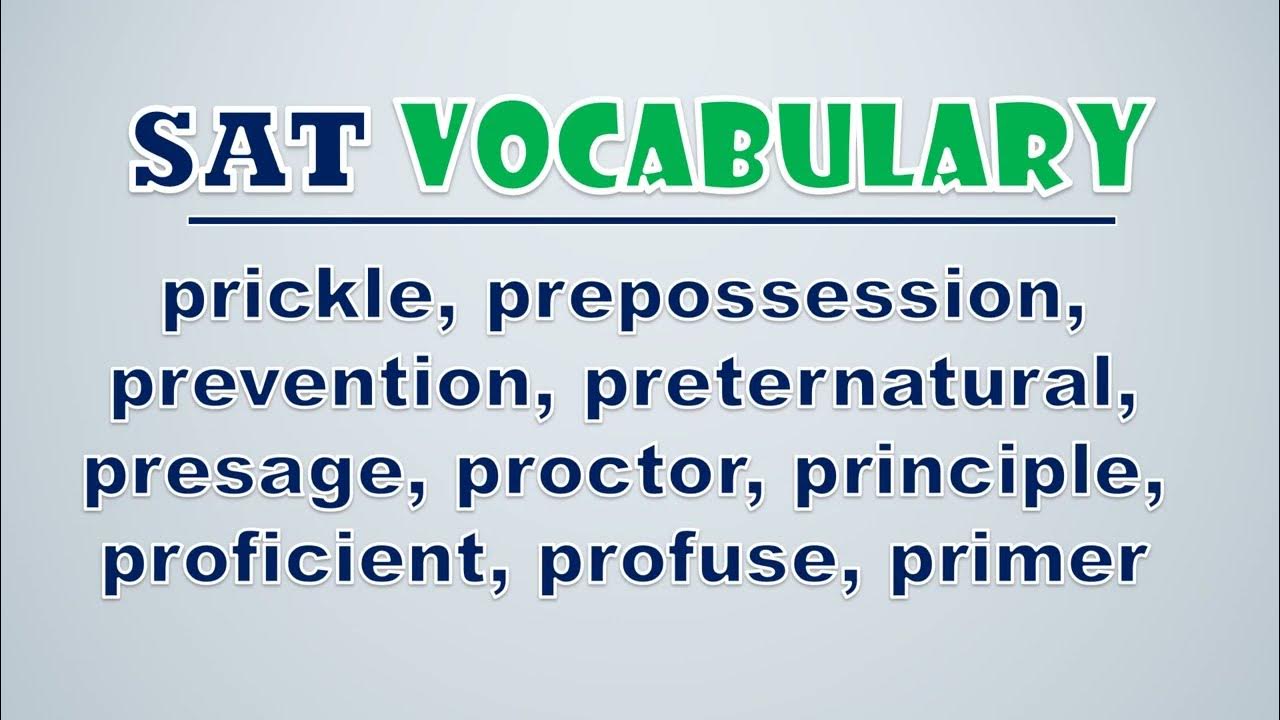 SAT VOCABULARY

prickle, prepossession, prevention, preternatural, presage, proctor, principle, proficient, profuse, primer